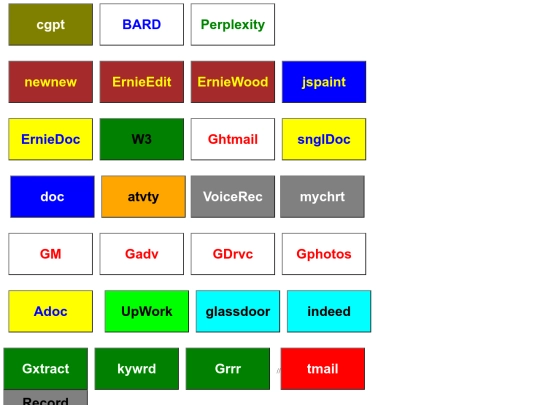 cgpt BARD Perplexity

newnew ErnieEdit ErnieWood jspaint

ErnieDoc W3 Ghtmail snglDoc

doc atvty VoiceRec mychrt

GM Gadv GDrvc Gphotos

Adoc UpWork glassdoor indeed

Gxtract kywrd Grrr tmail

Record